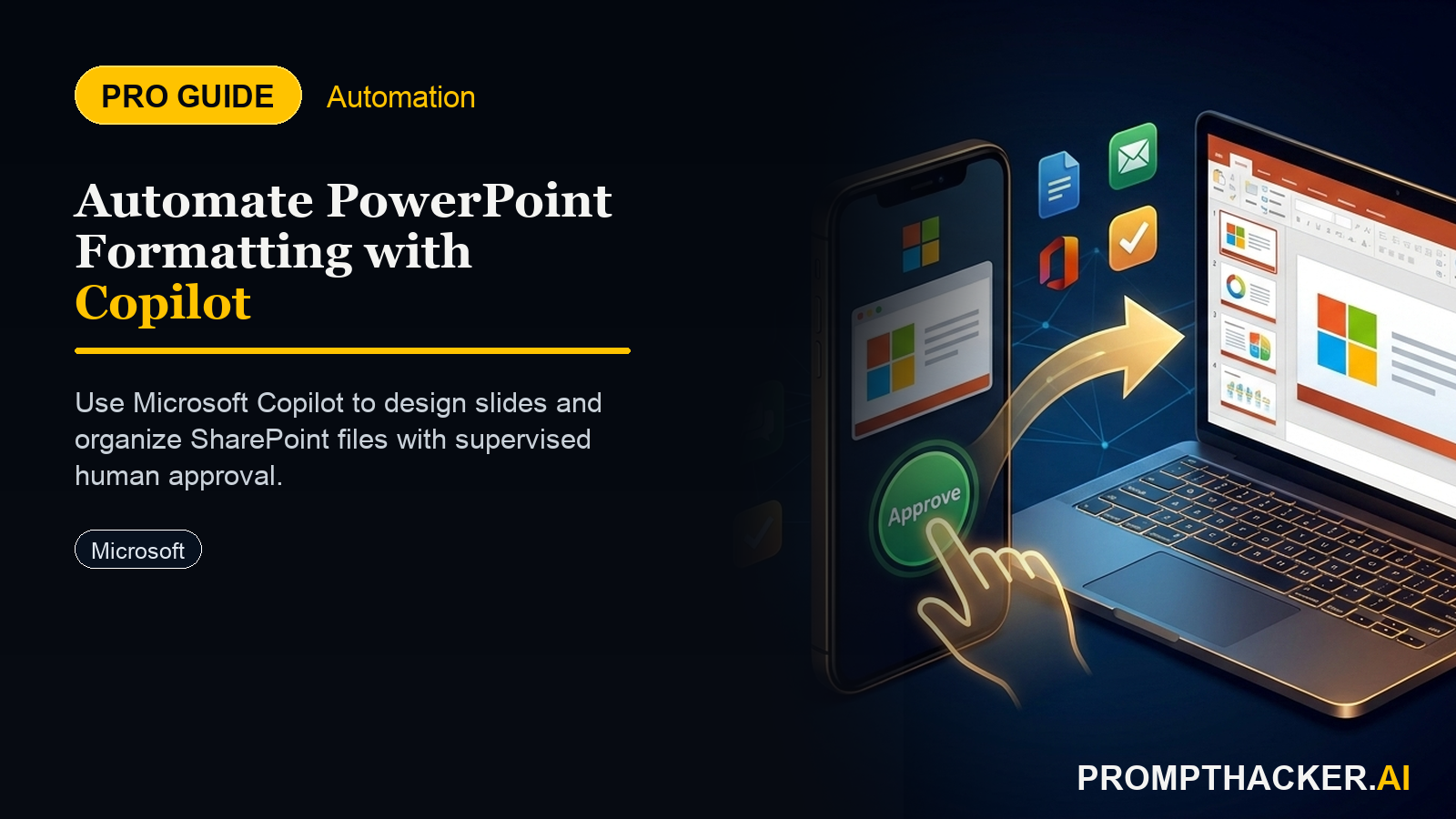 PRO GUIDE Automation

Automate PowerPoint Formatting with Copilot

Use Microsoft Copilot to design slides and organize SharePoint files with supervised human approval.

Microsoft

Approve

PROMPTHACKER.AI